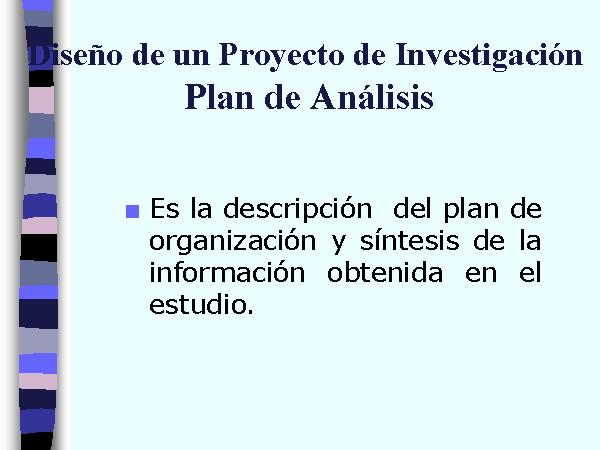 Diseño de un Proyecto de Investigación
Plan de Análisis

Es la descripción del plan de organización y síntesis de la información obtenida en el estudio.